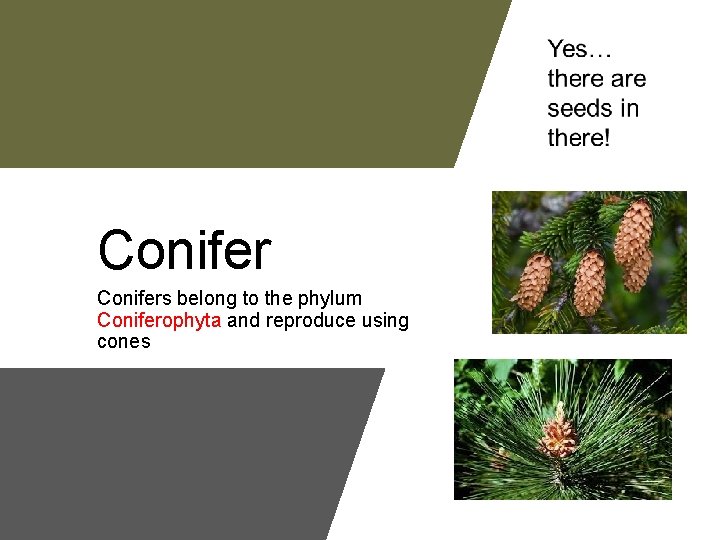 Yes… there are seeds in there!

Conifer

Conifers belong to the phylum Coniferophyta and reproduce using cones